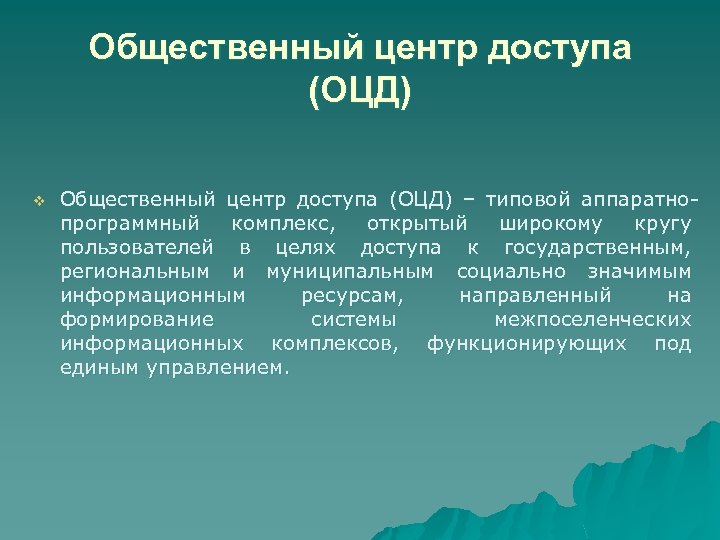 Общественный центр доступа (ОЦД)

Общественный центр доступа (ОЦД) – типовой аппаратно-программный комплекс, открытый широкому кругу пользователей в целях доступа к государственным, региональным и муниципальным социально значимым информационным ресурсам, направленный на формирование системы межпоселенческих информационных комплексов, функционирующих под единым управлением.